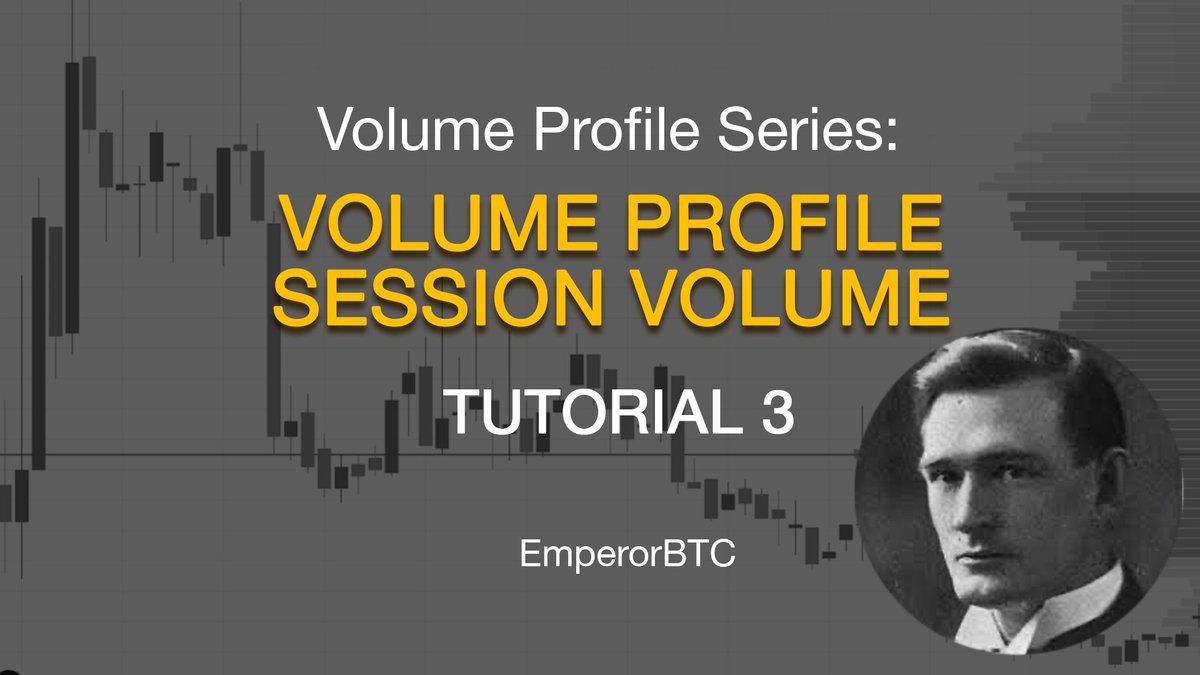 Volume Profile Series:

VOLUME PROFILE SESSION VOLUME

TUTORIAL 3

EmperorBTC